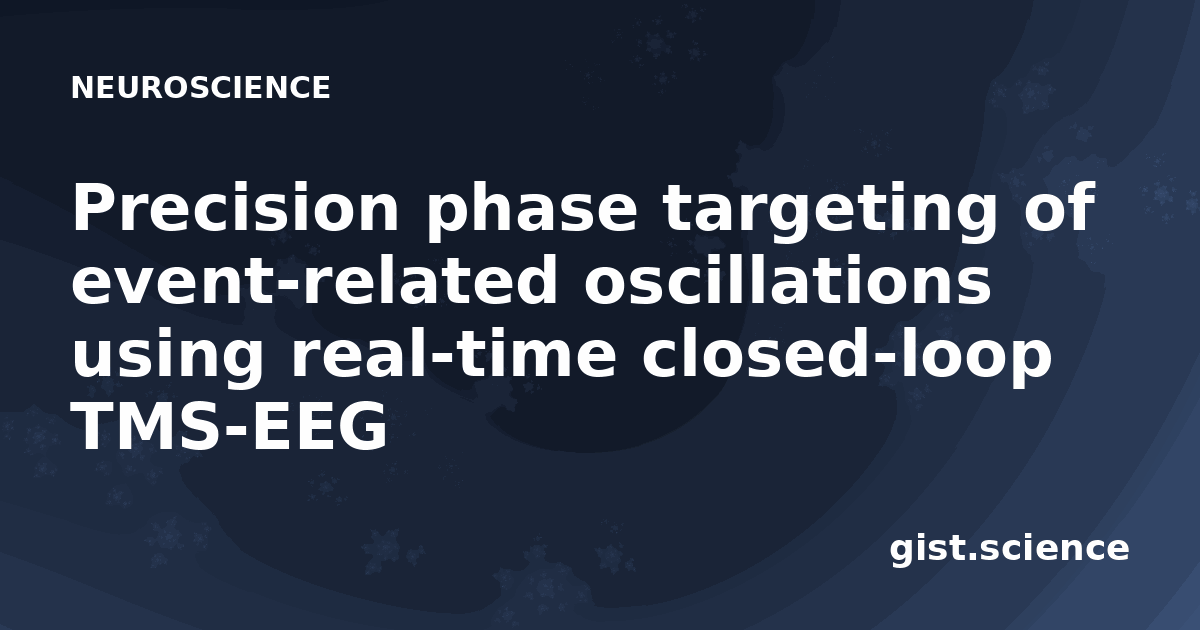 NEUROSCIENCE

Precision phase targeting of event-related oscillations using real-time closed-loop TMS-EEG

gist.science